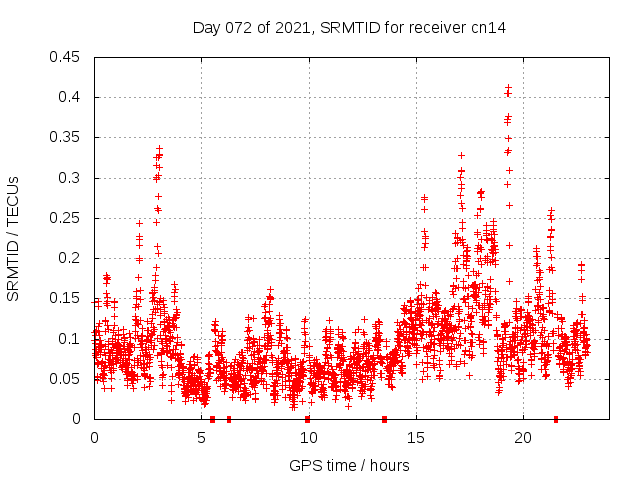 Day 072 of 2021, SRMTID for receiver cn14

SRMTID / TECUs

0.45
0.4
0.35
0.3
0.25
0.2
0.15
0.1
0.05
0

0
5
10
15
20

GPS time / hours